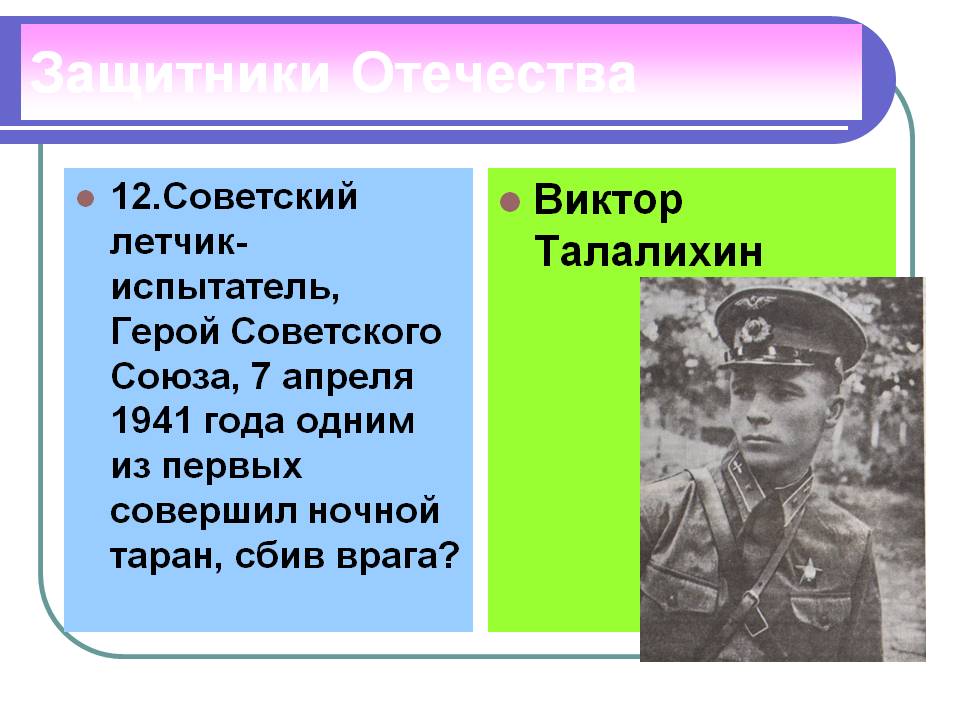 Защитники Отечества

12.Советский летчик-испытатель, Герой Советского Союза, 7 апреля 1941 года одним из первых совершил ночной таран, сбив врага?

Виктор Талалихин